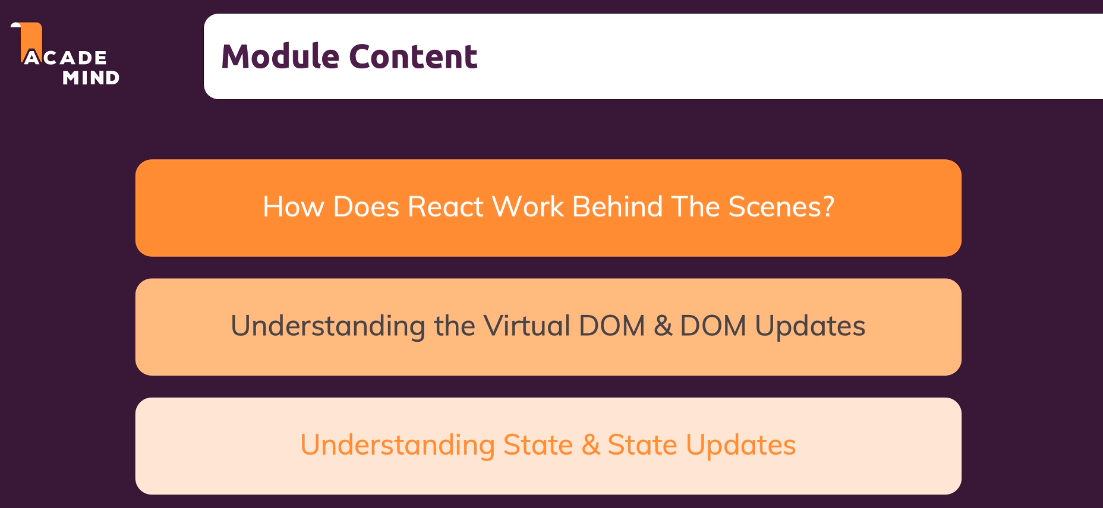 ACADE
MIND

Module Content

How Does React Work Behind The Scenes?

Understanding the Virtual DOM & DOM Updates

Understanding State & State Updates